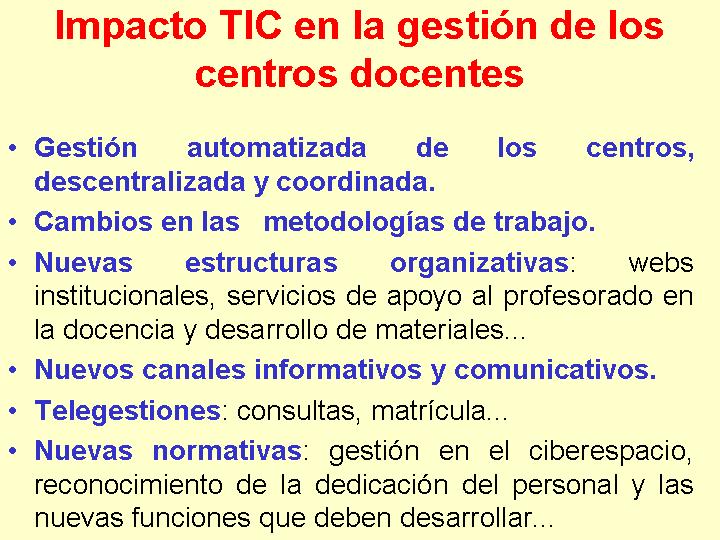 Impacto TIC en la gestión de los centros docentes

• Gestión automatizada de los centros, descentralizada y coordinada.
• Cambios en las metodologías de trabajo.
• Nuevas estructuras organizativas: webs institucionales, servicios de apoyo al profesorado en la docencia y desarrollo de materiales...
• Nuevos canales informativos y comunicativos.
• Telegestiones: consultas, matrícula...
• Nuevas normativas: gestión en el ciberespacio, reconocimiento de la dedicación del personal y las nuevas funciones que deben desarrollar...